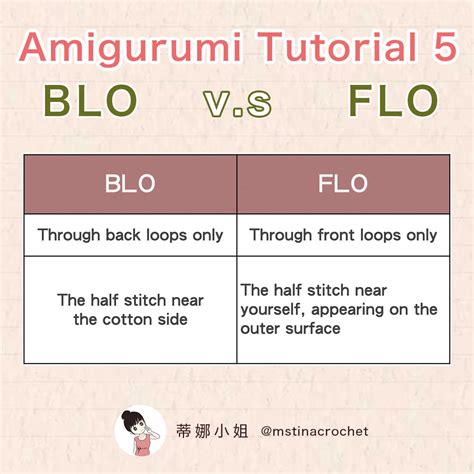 Amigurumi Tutorial 5

BLO v.s FLO

| BLO | FLO |
|---|---|
| Through back loops only | Through front loops only |
| The half stitch near the cotton side | The half stitch near yourself, appearing on the outer surface |

蒂娜小姐 @mstinacrochet